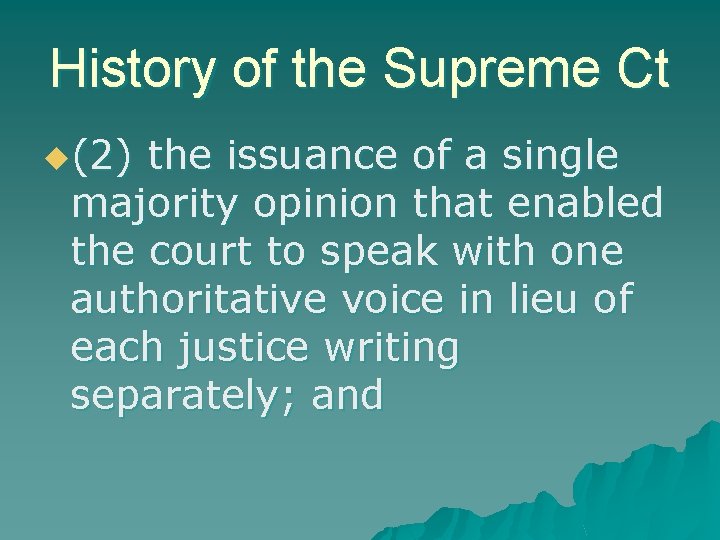 History of the Supreme Ct

(2) the issuance of a single majority opinion that enabled the court to speak with one authoritative voice in lieu of each justice writing separately; and